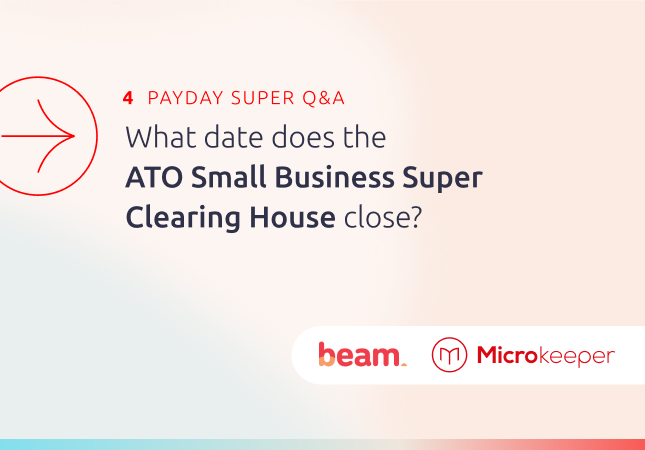 4 PAYDAY SUPER Q&A

What date does the ATO Small Business Super Clearing House close?

beam.

Microkeeper